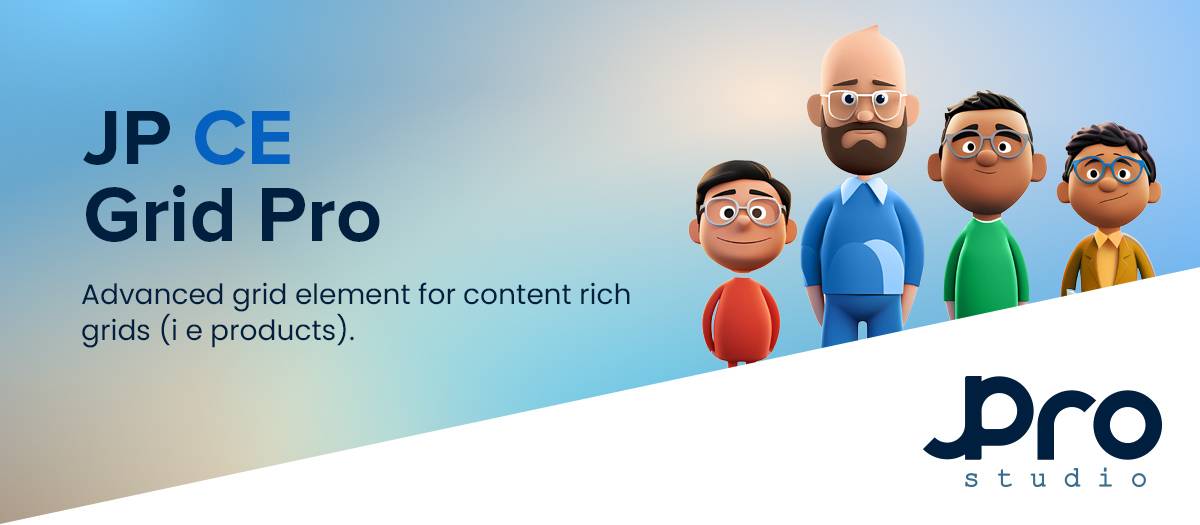 JP CE
Grid Pro

Advanced grid element for content rich grids (i e products).

JPro
studio